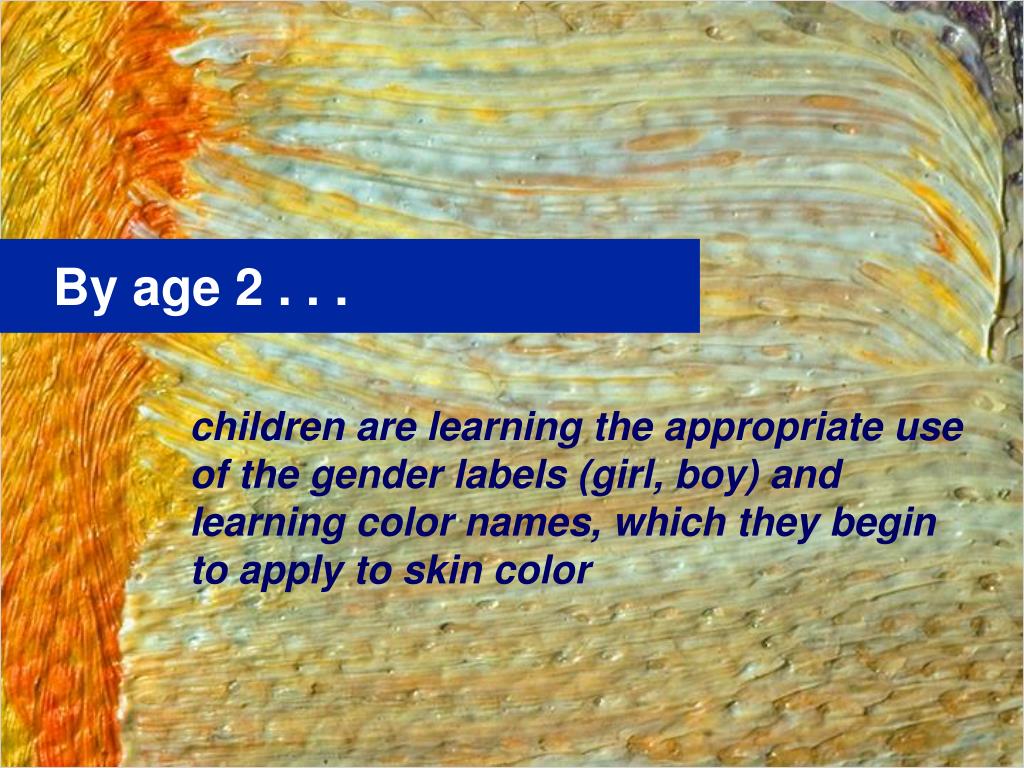 By age 2 . . .

children are learning the appropriate use of the gender labels (girl, boy) and learning color names, which they begin to apply to skin color